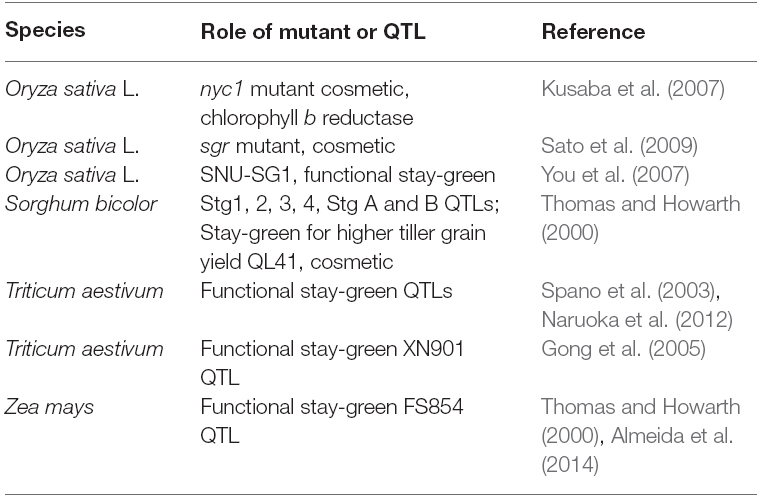 | Species | Role of mutant or QTL | Reference |
|---|---|---|
| Oryza sativa L. | nyc1 mutant cosmetic, chlorophyll b reductase | Kusaba et al. (2007) |
| Oryza sativa L. | sgr mutant, cosmetic | Sato et al. (2009) |
| Oryza sativa L. | SNU-SG1, functional stay-green | You et al. (2007) |
| Sorghum bicolor | Stg1, 2, 3, 4, Stg A and B QTLs; Stay-green for higher tiller grain yield QL41, cosmetic | Thomas and Howarth (2000) |
| Triticum aestivum | Functional stay-green QTLs | Spano et al. (2003), Naruoka et al. (2012) |
| Triticum aestivum | Functional stay-green XN901 QTL | Gong et al. (2005) |
| Zea mays | Functional stay-green FS854 QTL | Thomas and Howarth (2000), Almeida et al. (2014) |